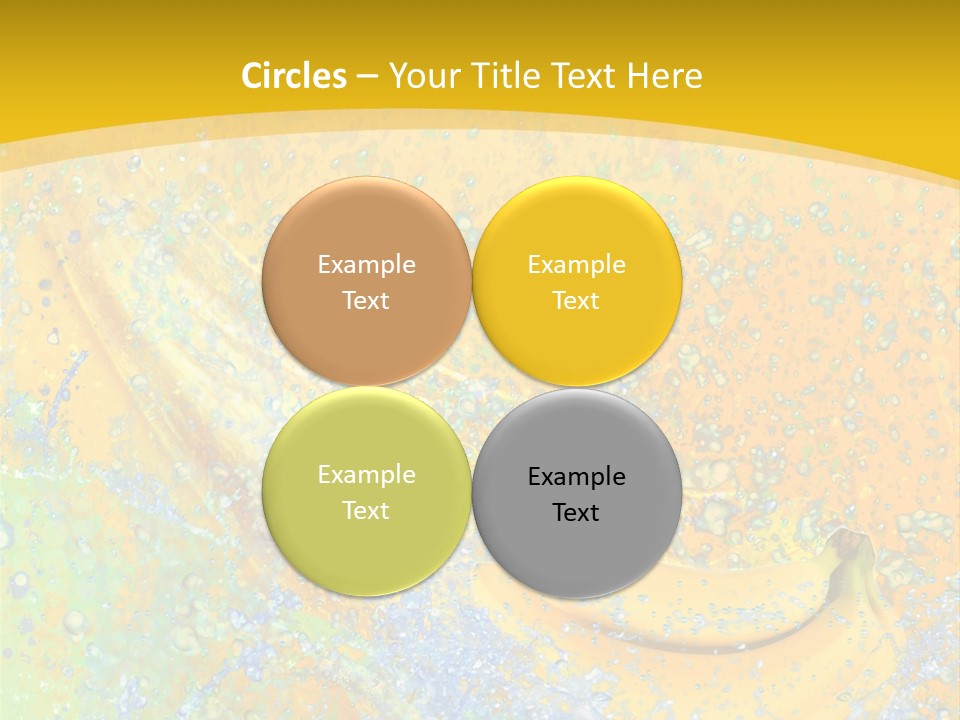 Circles – Your Title Text Here

Example Text

Example Text

Example Text

Example Text